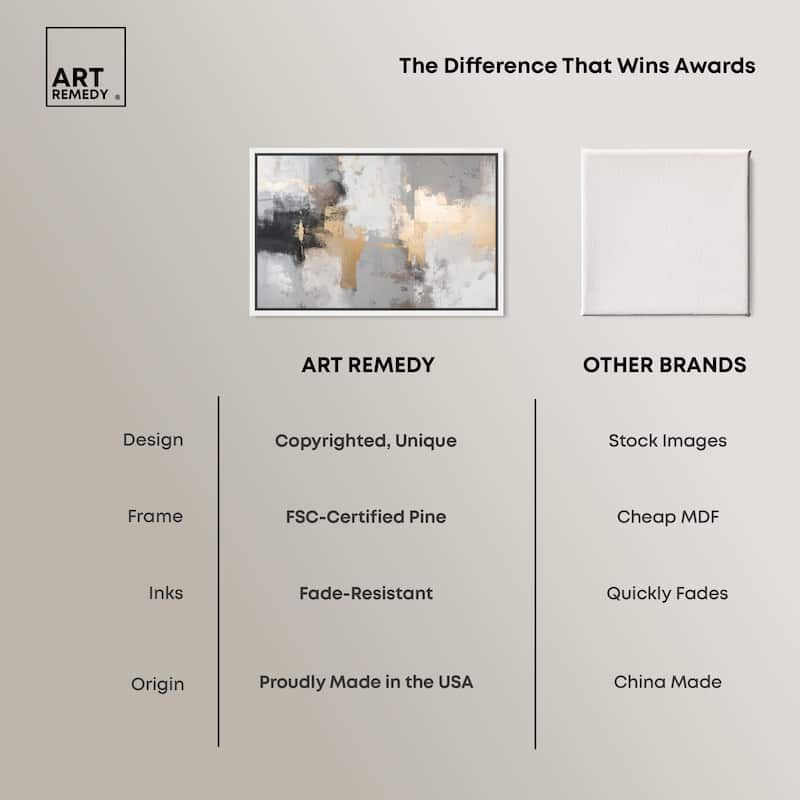 ART REMEDY ®

The Difference That Wins Awards

| | ART REMEDY | OTHER BRANDS |
|---|---|---|
| Design | Copyrighted, Unique | Stock Images |
| Frame | FSC-Certified Pine | Cheap MDF |
| Inks | Fade-Resistant | Quickly Fades |
| Origin | Proudly Made in the USA | China Made |